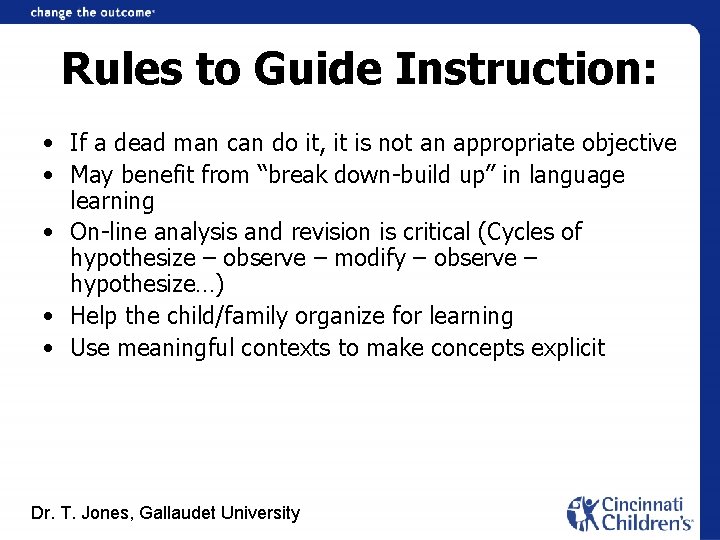 change the outcome

Rules to Guide Instruction:

• If a dead man can do it, it is not an appropriate objective
• May benefit from “break down-build up” in language learning
• On-line analysis and revision is critical (Cycles of hypothesize – observe – modify – observe – hypothesize…)
• Help the child/family organize for learning
• Use meaningful contexts to make concepts explicit

Dr. T. Jones, Gallaudet University

Cincinnati Children's